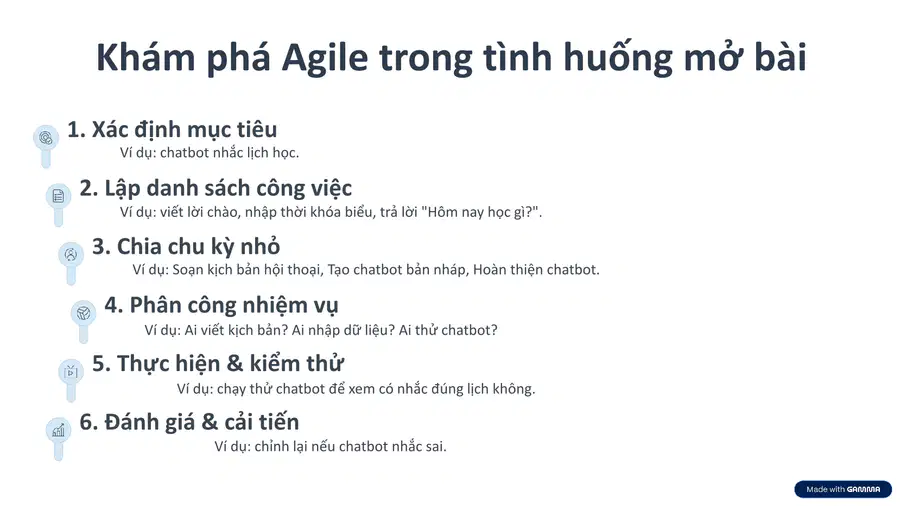 Khám phá Agile trong tình huống mở bài

1. Xác định mục tiêu

Ví dụ: chatbot nhắc lịch học.

2. Lập danh sách công việc

Ví dụ: viết lời chào, nhập thời khóa biểu, trả lời "Hôm nay học gì?".

3. Chia chu kỳ nhỏ

Ví dụ: Soạn kịch bản hội thoại, Tạo chatbot bản nháp, Hoàn thiện chatbot.

4. Phân công nhiệm vụ

Ví dụ: Ai viết kịch bản? Ai nhập dữ liệu? Ai thử chatbot?

5. Thực hiện & kiểm thử

Ví dụ: chạy thử chatbot để xem có nhắc đúng lịch không.

6. Đánh giá & cải tiến

Ví dụ: chỉnh lại nếu chatbot nhắc sai.

Made with GAMMA